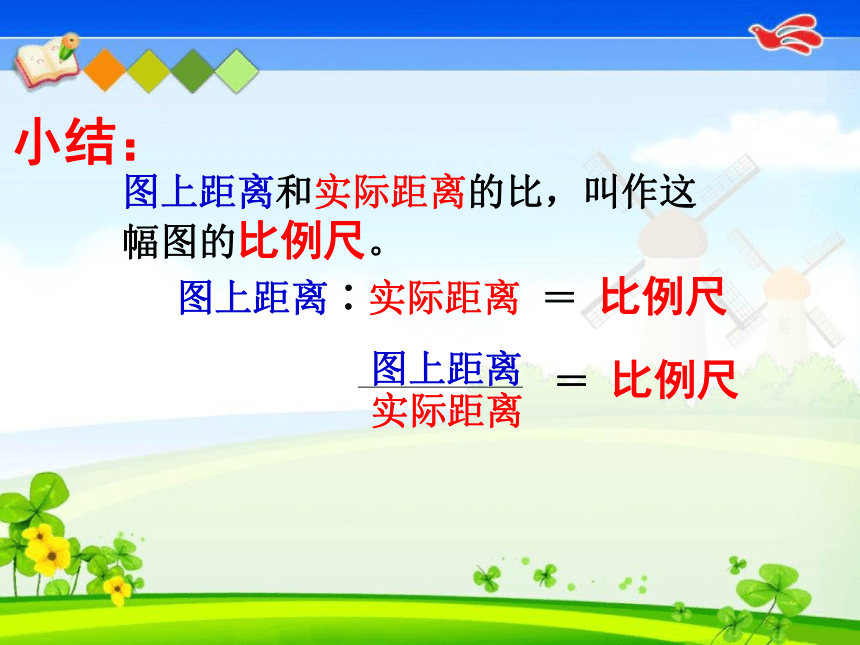 小结：

图上距离和实际距离的比，叫作这幅图的比例尺。

图上距离：实际距离 ＝ 比例尺

$\frac{图上距离}{实际距离}$ ＝ 比例尺